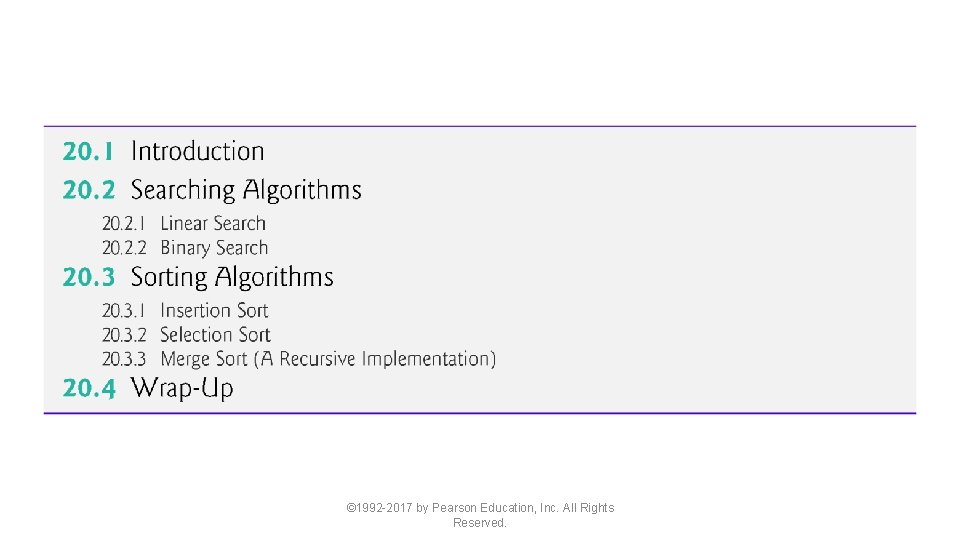 20.1 Introduction
20.2 Searching Algorithms
20.2.1 Linear Search
20.2.2 Binary Search
20.3 Sorting Algorithms
20.3.1 Insertion Sort
20.3.2 Selection Sort
20.3.3 Merge Sort (A Recursive Implementation)
20.4 Wrap-Up

©1992-2017 by Pearson Education, Inc. All Rights Reserved.